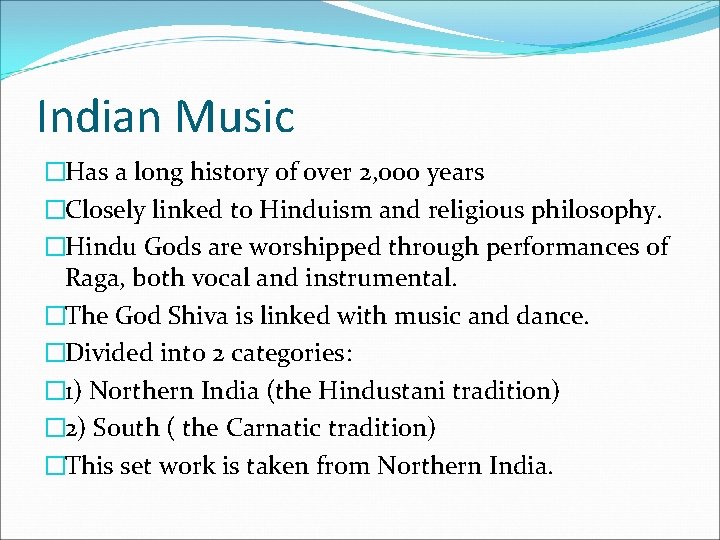 Indian Music

□Has a long history of over 2,000 years

□Closely linked to Hinduism and religious philosophy.

□Hindu Gods are worshipped through performances of Raga, both vocal and instrumental.

□The God Shiva is linked with music and dance.

□Divided into 2 categories:

□1) Northern India (the Hindustani tradition)

□2) South ( the Carnatic tradition)

□This set work is taken from Northern India.